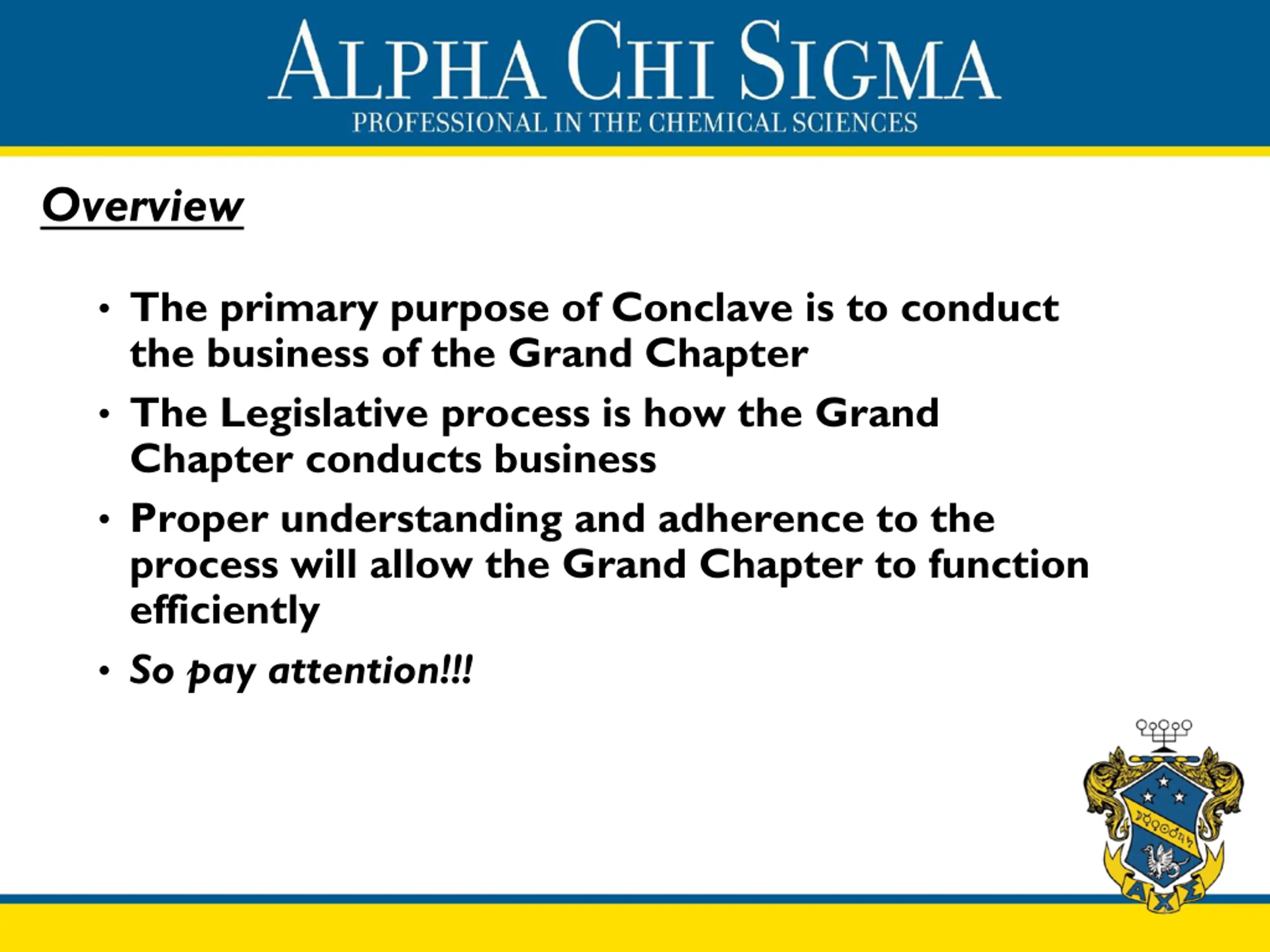 ALPHA CHI SIGMA
PROFESSIONAL IN THE CHEMICAL SCIENCES

Overview

• The primary purpose of Conclave is to conduct the business of the Grand Chapter
• The Legislative process is how the Grand Chapter conducts business
• Proper understanding and adherence to the process will allow the Grand Chapter to function efficiently
• So pay attention!!!

ΑΧΣ